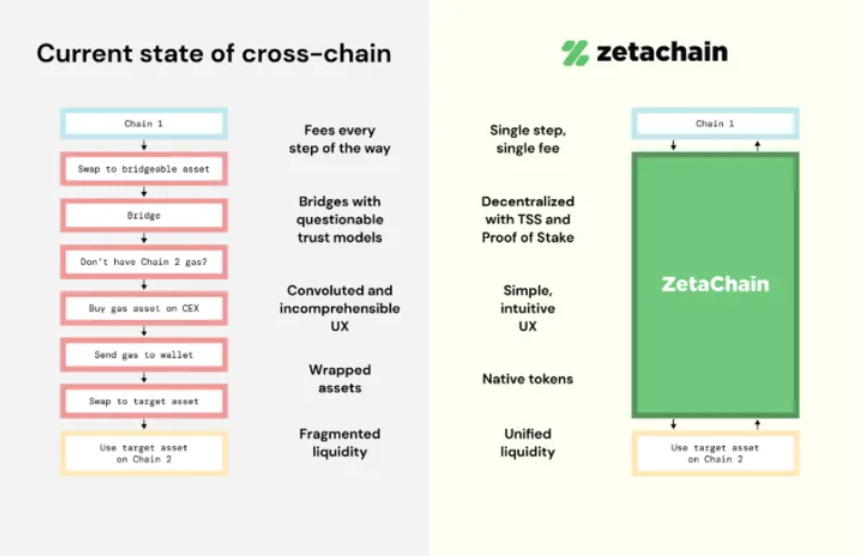 Current state of cross-chain

Chain 1

Swap to bridgeable asset

Bridge

Don't have Chain 2 gas?

Buy gas asset on CEX

Send gas to wallet

Swap to target asset

Use target asset on Chain 2

Fees every step of the way

Bridges with questionable trust models

Convoluted and incomprehensible UX

Wrapped assets

Fragmented liquidity

zetachain

Single step, single fee

Decentralized with TSS and Proof of Stake

Simple, intuitive UX

Native tokens

Unified liquidity

Chain 1

ZetaChain

Use target asset on Chain 2